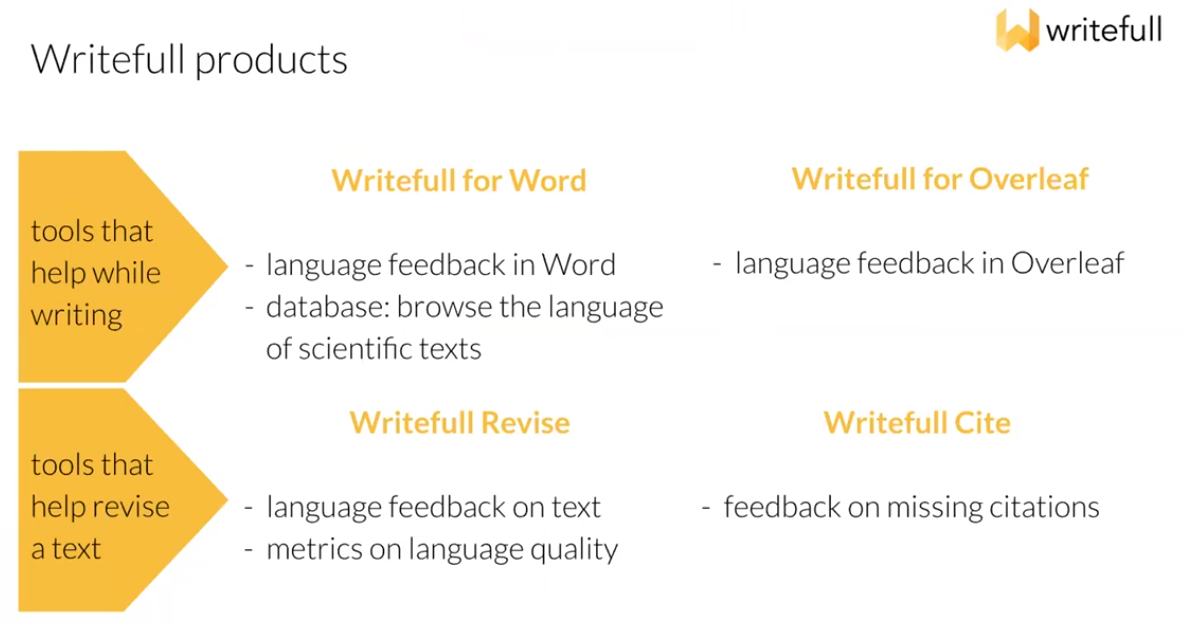 Writefull products

writefull

tools that help while writing

Writefull for Word

- language feedback in Word
- database: browse the language of scientific texts

Writefull for Overleaf

- language feedback in Overleaf

tools that help revise a text

Writefull Revise

- language feedback on text
- metrics on language quality

Writefull Cite

- feedback on missing citations